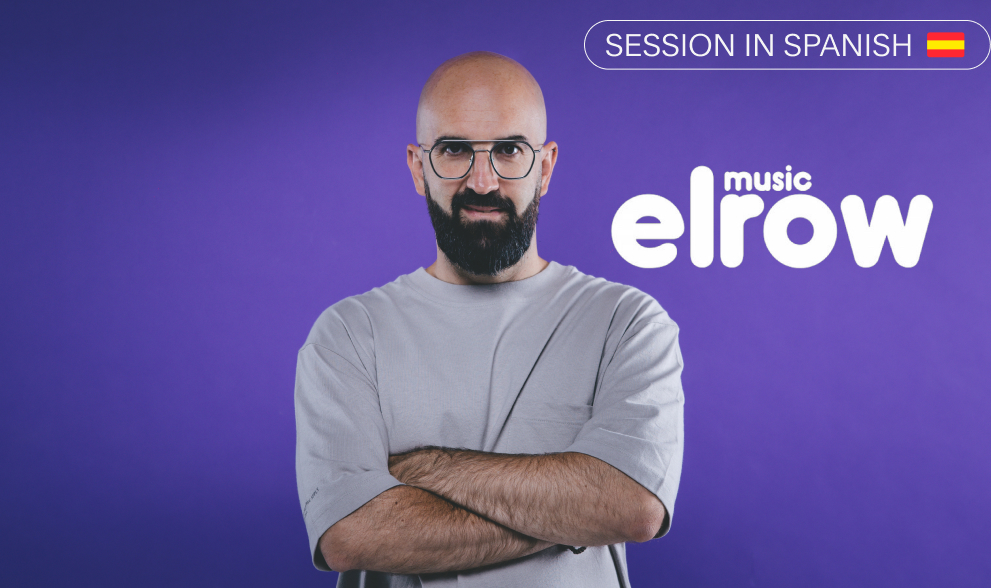 SESSION IN SPANISH

music
elrow